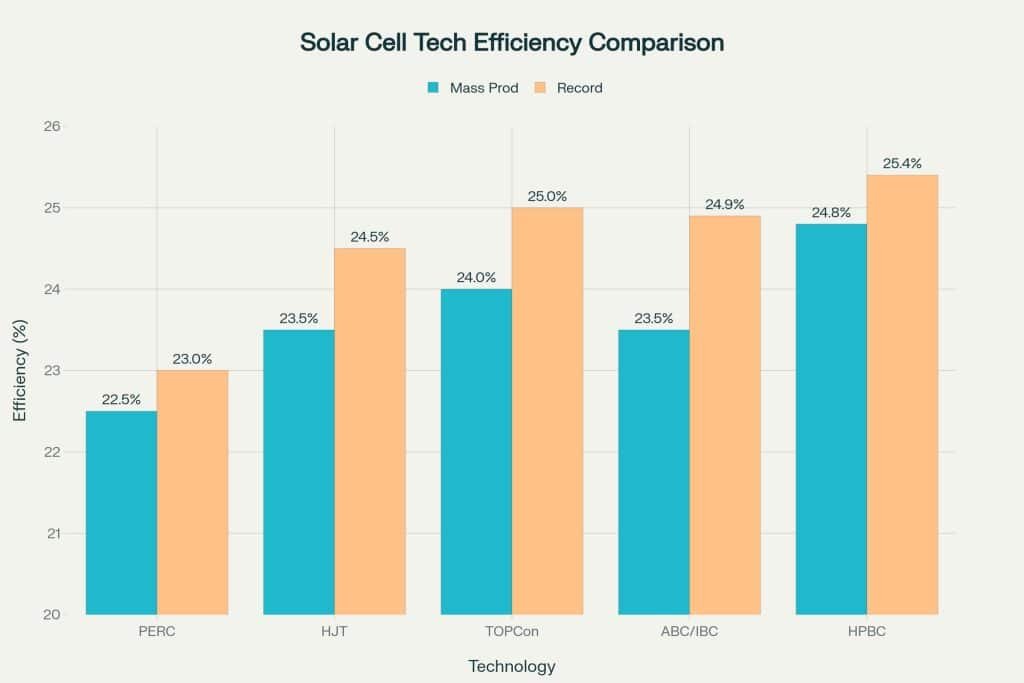 Solar Cell Tech Efficiency Comparison

Mass Prod
Record

Efficiency (%)

26
25
24
23
22
21
20

22.5%
23.0%
23.5%
24.5%
24.0%
25.0%
23.5%
24.9%
24.8%
25.4%

PERC
HJT
TOPCon
ABC/IBC
HPBC

Technology